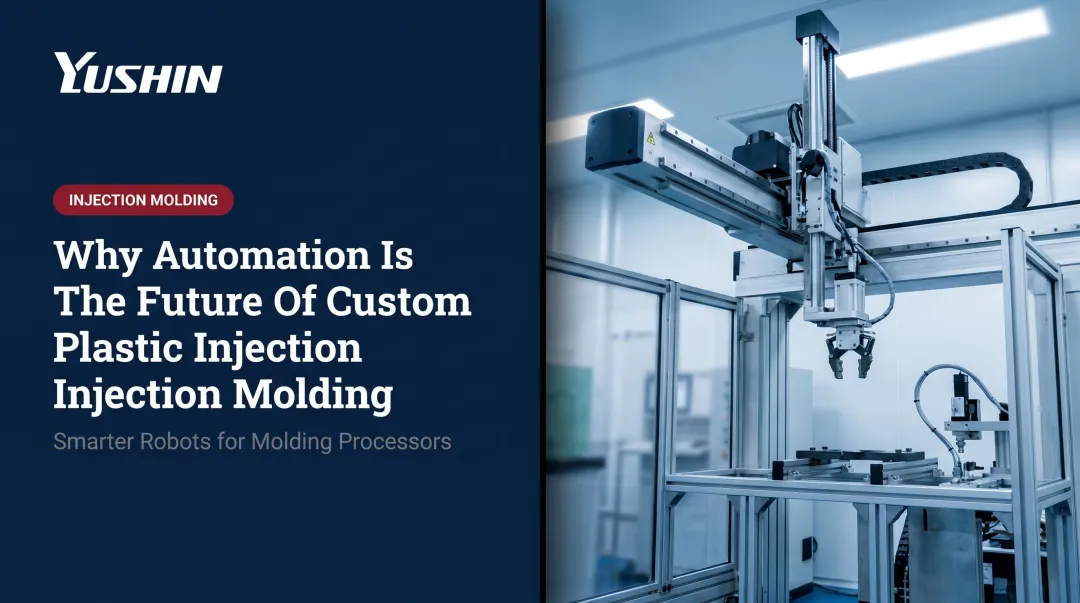 YUSHIN

INJECTION MOLDING

Why Automation Is The Future Of Custom Plastic Injection Injection Molding

Smarter Robots for Molding Processors